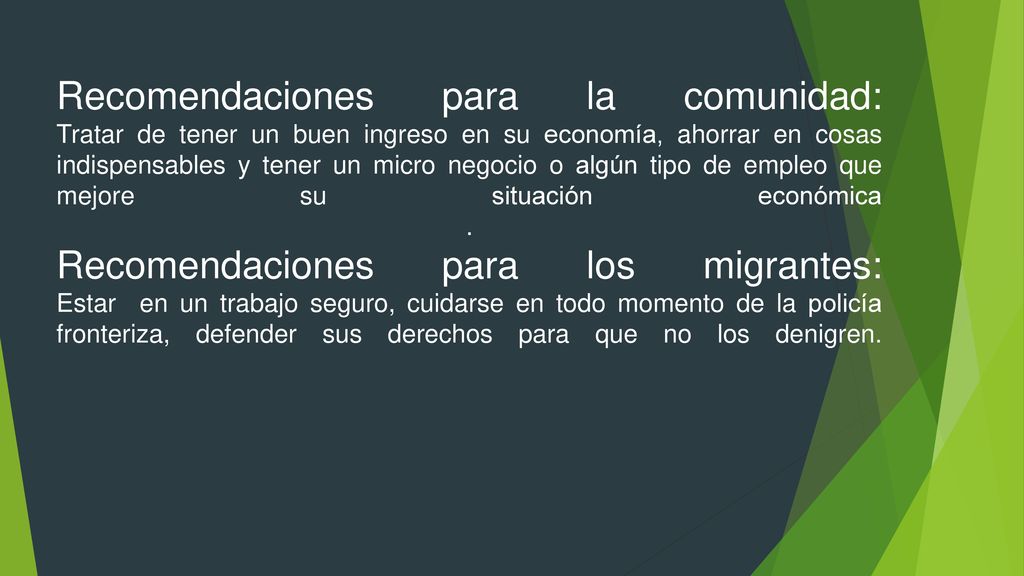 Recomendaciones para la comunidad:
Tratar de tener un buen ingreso en su economía, ahorrar en cosas indispensables y tener un micro negocio o algún tipo de empleo que mejore su situación económica
.
Recomendaciones para los migrantes:
Estar en un trabajo seguro, cuidarse en todo momento de la policía fronteriza, defender sus derechos para que no los denigren.